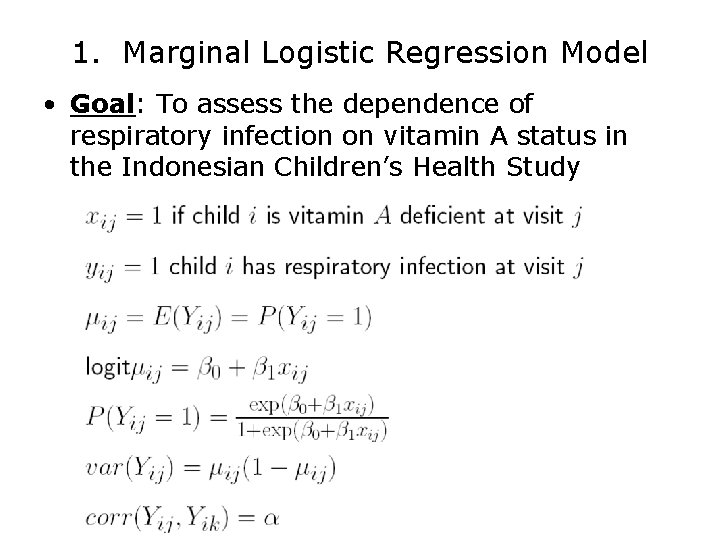 1. Marginal Logistic Regression Model

• Goal: To assess the dependence of respiratory infection on vitamin A status in the Indonesian Children's Health Study

$x_{ij} = 1$ if child $i$ is vitamin $A$ deficient at visit $j$

$y_{ij} = 1$ child $i$ has respiratory infection at visit $j$

$\mu_{ij} = E(Y_{ij}) = P(Y_{ij} = 1)$

logit$\mu_{ij} = \beta_0 + \beta_1 x_{ij}$

$P(Y_{ij} = 1) = \frac{\exp(\beta_0 + \beta_1 x_{ij})}{1 + \exp(\beta_0 + \beta_1 x_{ij})}$

$var(Y_{ij}) = \mu_{ij}(1 - \mu_{ij})$

$corr(Y_{ij}, Y_{ik}) = \alpha$